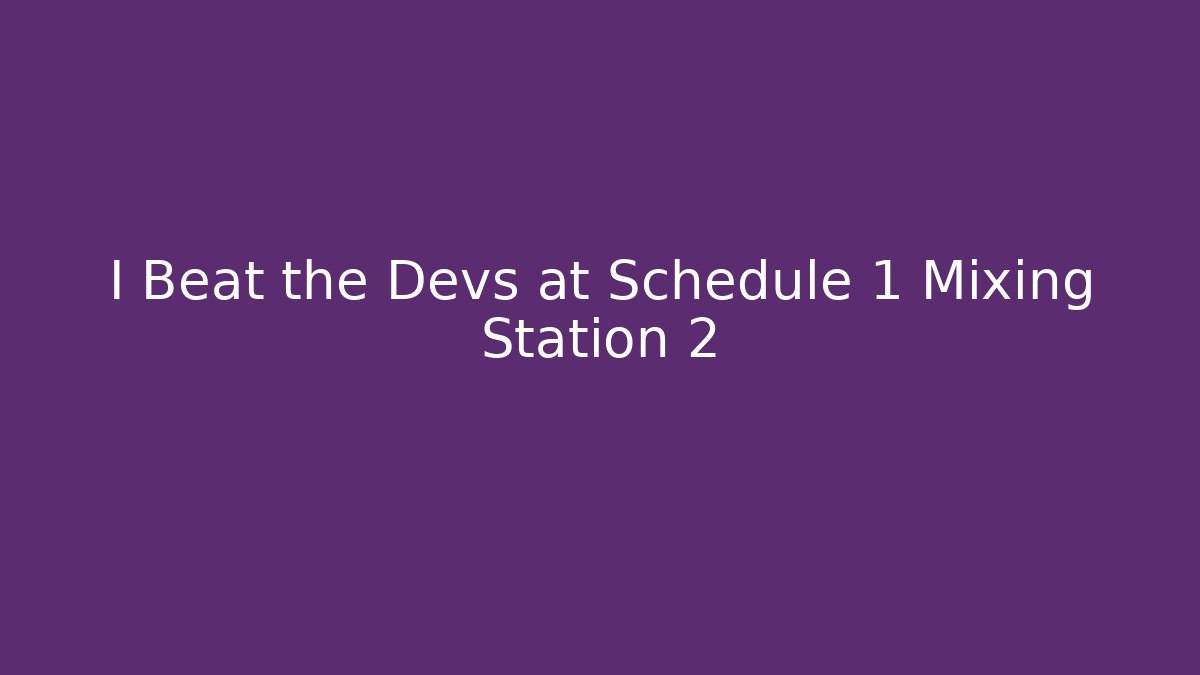 I Beat the Devs at Schedule 1 Mixing Station 2